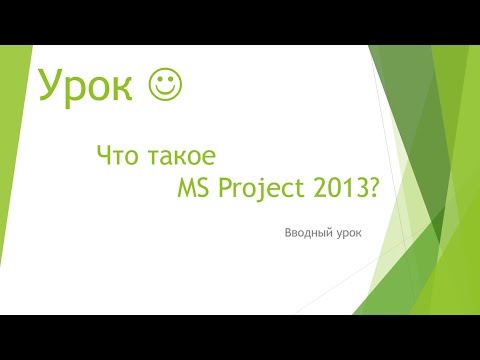 Урок ☺

Что такое MS Project 2013?

Вводный урок